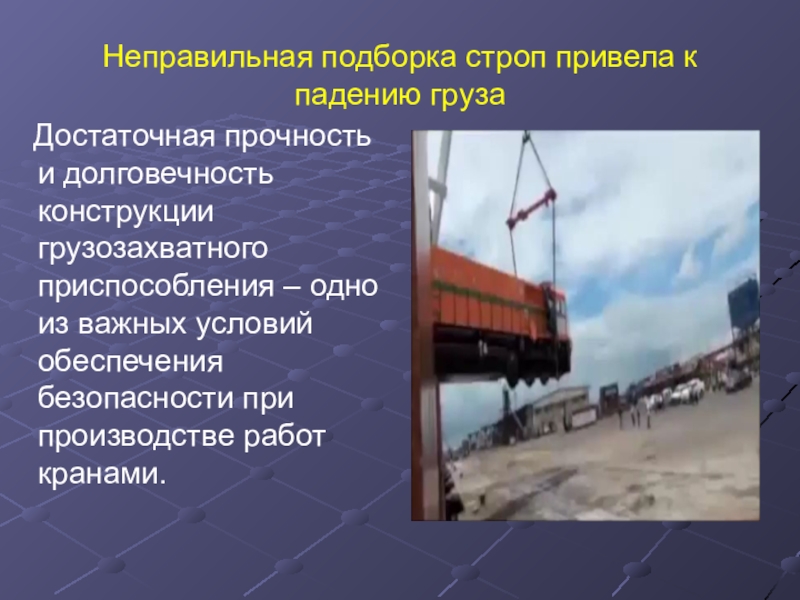 Неправильная подборка строп привела к падению груза

Достаточная прочность и долговечность конструкции грузозахватного приспособления – одно из важных условий обеспечения безопасности при производстве работ кранами.